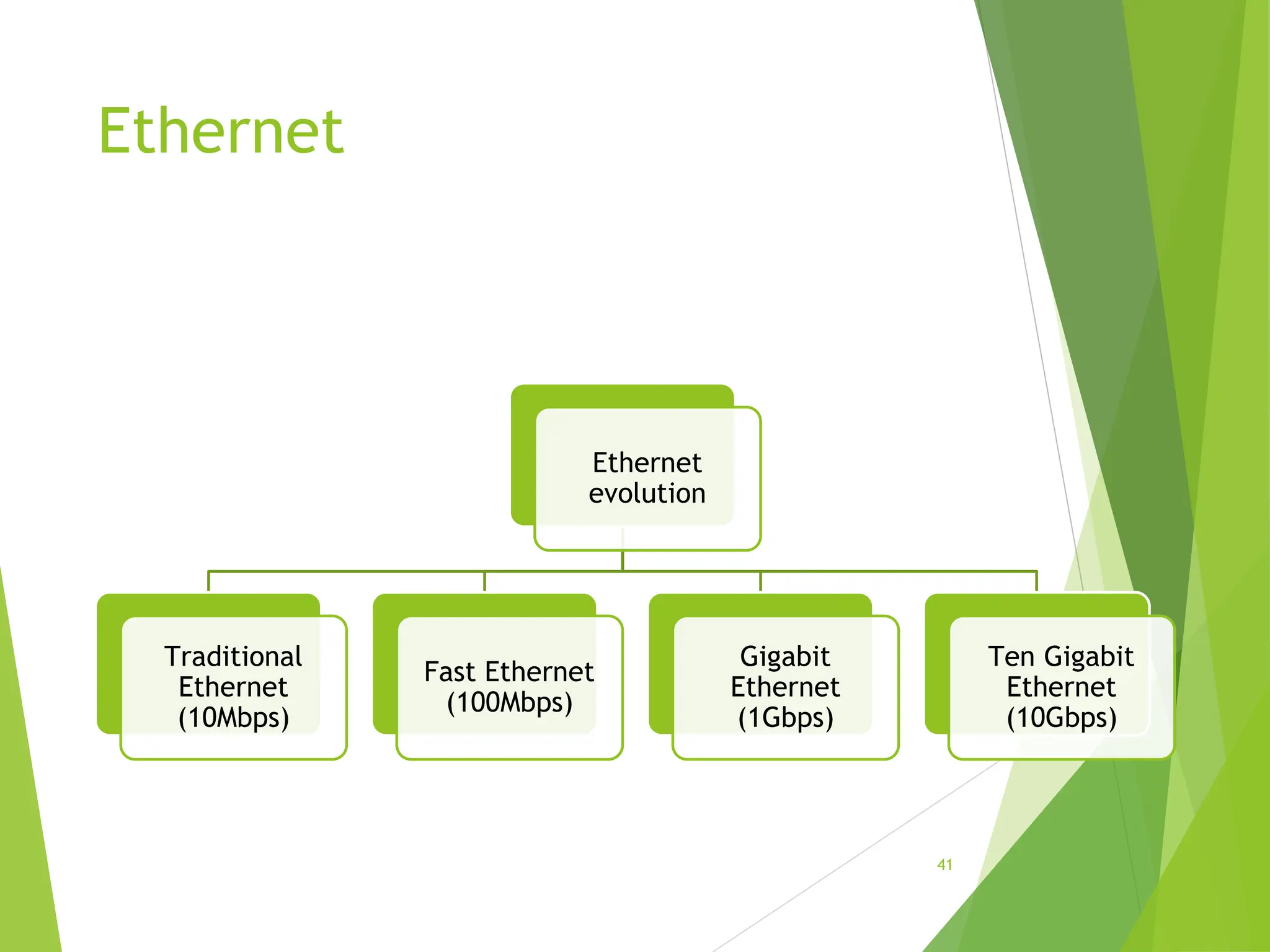 Ethernet

Ethernet evolution

Traditional Ethernet (10Mbps)

Fast Ethernet (100Mbps)

Gigabit Ethernet (1Gbps)

Ten Gigabit Ethernet (10Gbps)

41